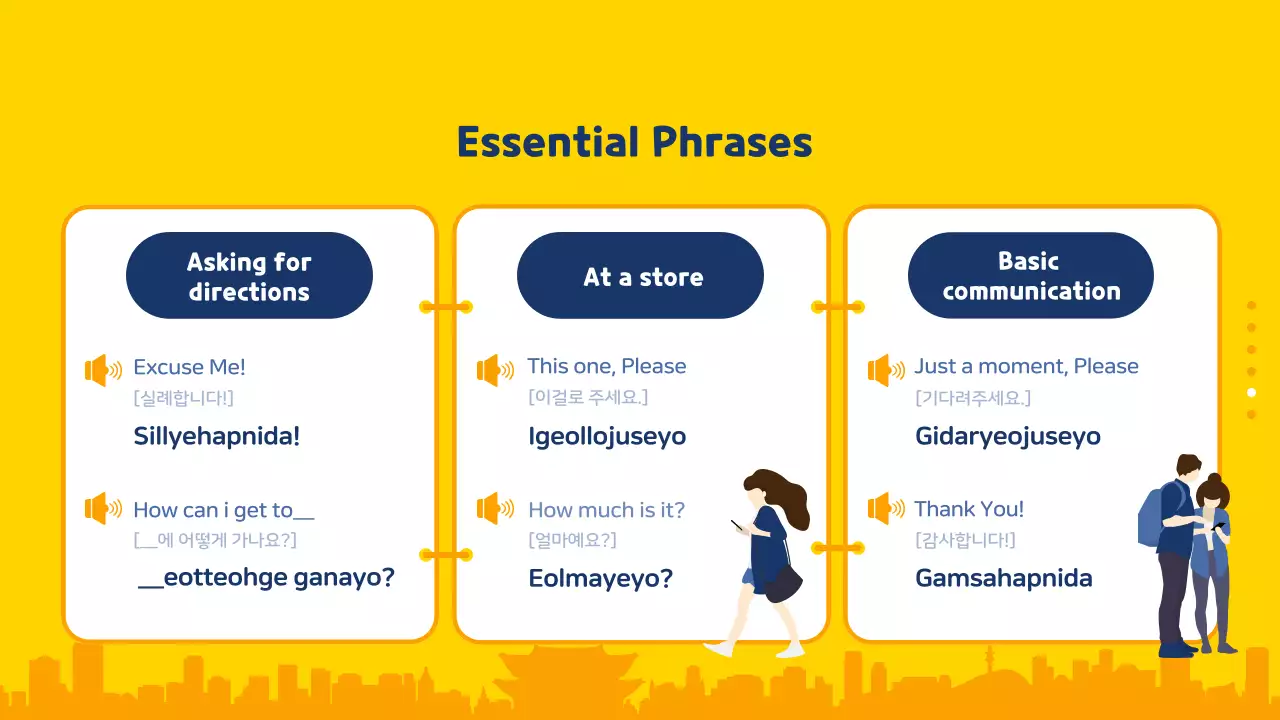 Essential Phrases

Asking for directions

Excuse Me!
[실례합니다!]
Sillyehapnida!

How can i get to__
[__에 어떻게 가나요?]
__eotteohge ganayo?

At a store

This one, Please
[이걸로 주세요.]
Igeollojuseyo

How much is it?
[얼마예요?]
Eolmayeyo?

Basic communication

Just a moment, Please
[기다려주세요.]
Gidaryeojuseyo

Thank You!
[감사합니다!]
Gamsahapnida